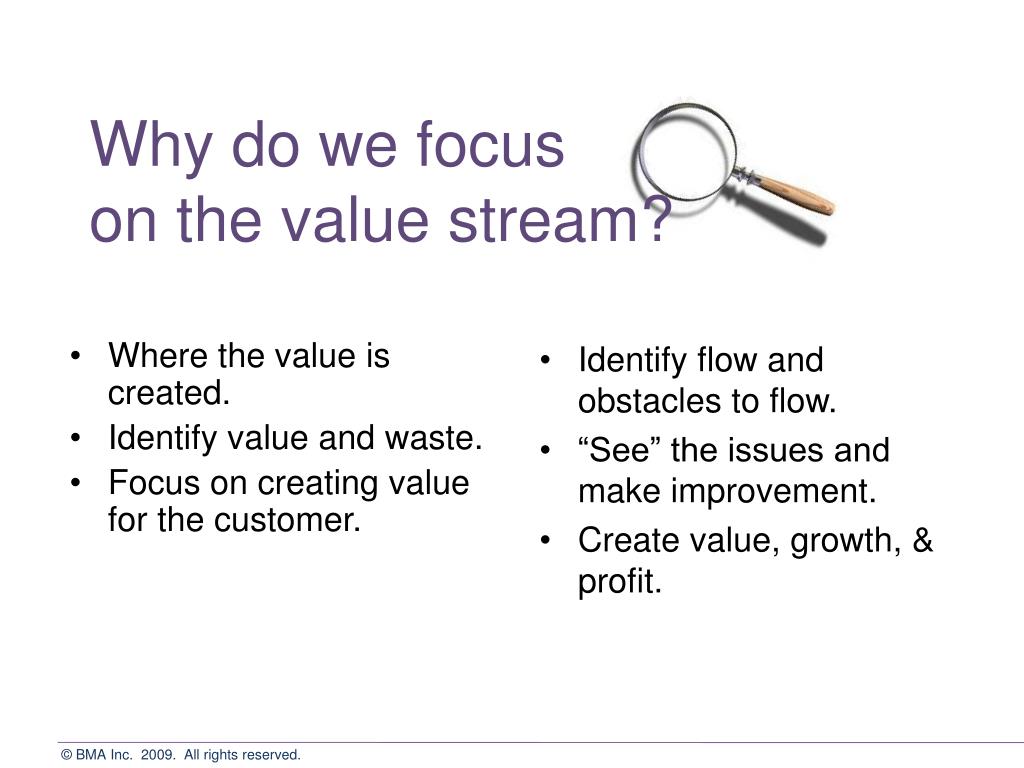 Why do we focus on the value stream?

• Where the value is created.
• Identify value and waste.
• Focus on creating value for the customer.

• Identify flow and obstacles to flow.
• “See” the issues and make improvement.
• Create value, growth, & profit.

© BMA Inc. 2009. All rights reserved.